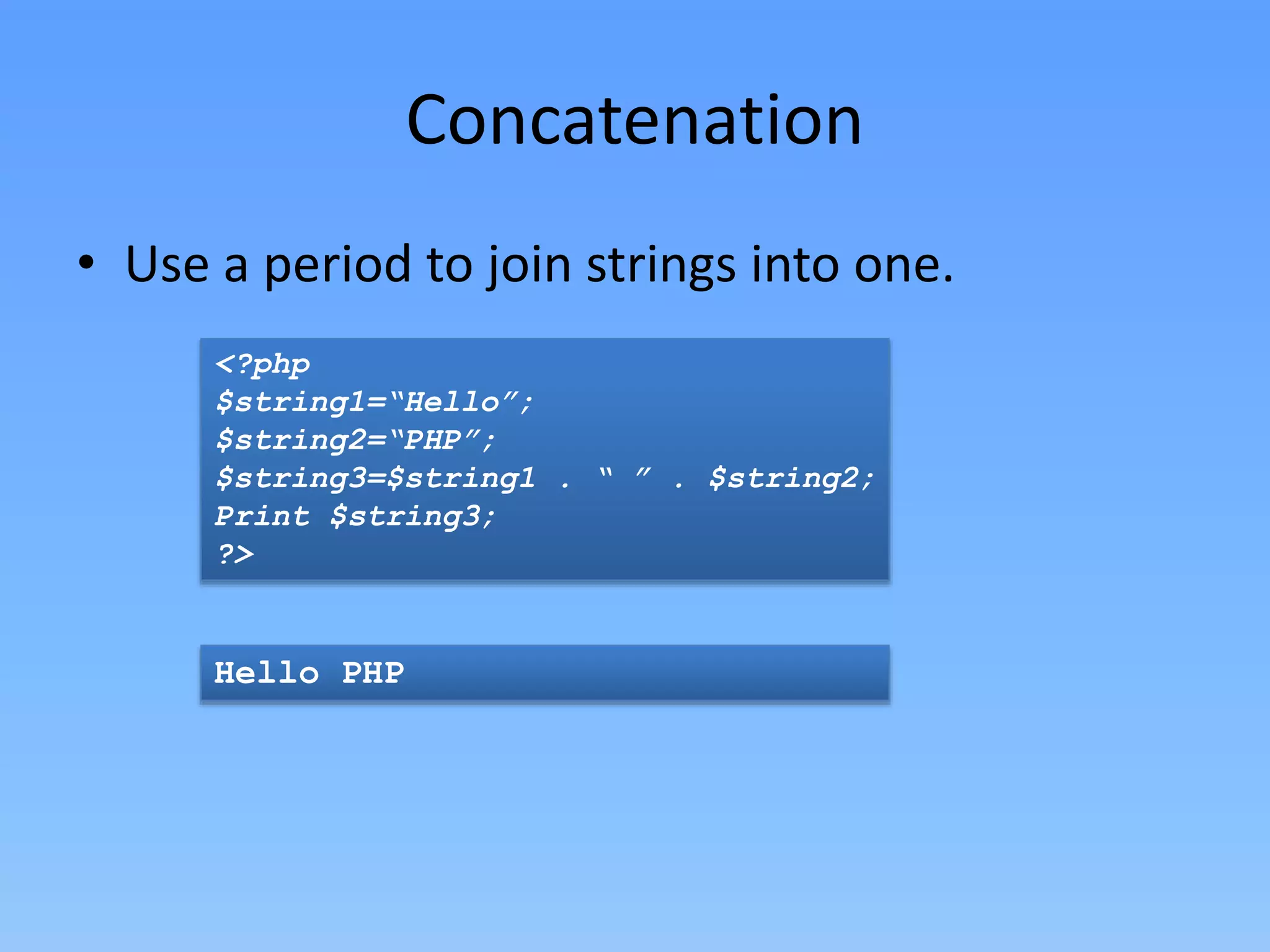 Concatenation

• Use a period to join strings into one.

<?php
$string1="Hello";
$string2="PHP";
$string3=$string1 . " " . $string2;
Print $string3;
?>

Hello PHP